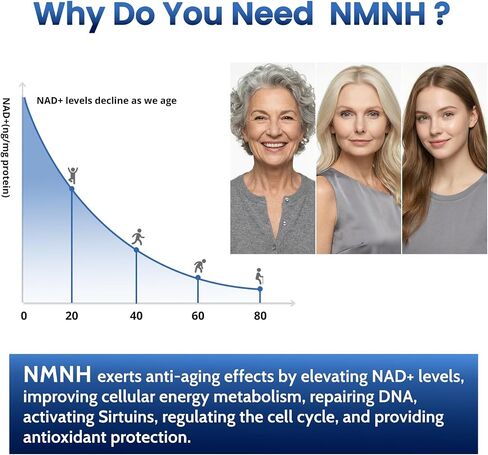 Why Do You Need NMNH ?

NAD+(ng/mg protein)

NAD+ levels decline as we age

0
20
40
60
80

NMNH exerts anti-aging effects by elevating NAD+ levels, improving cellular energy metabolism, repairing DNA, activating Sirtuins, regulating the cell cycle, and providing antioxidant protection.